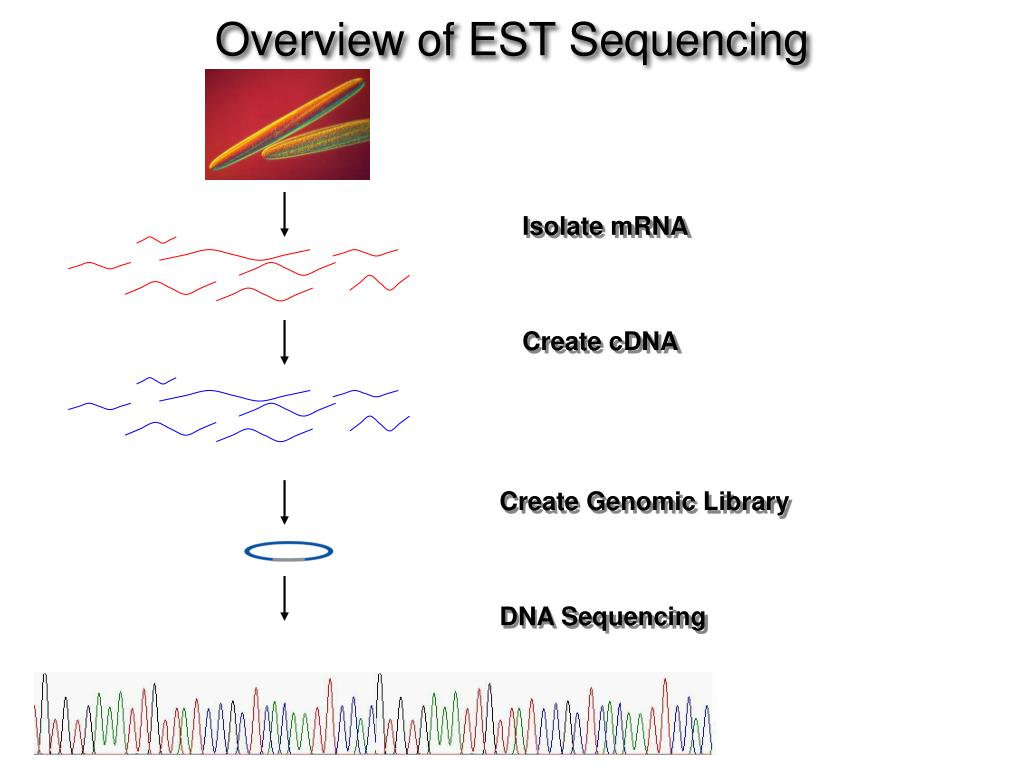 Overview of EST Sequencing

Isolate mRNA

Create cDNA

Create Genomic Library

DNA Sequencing